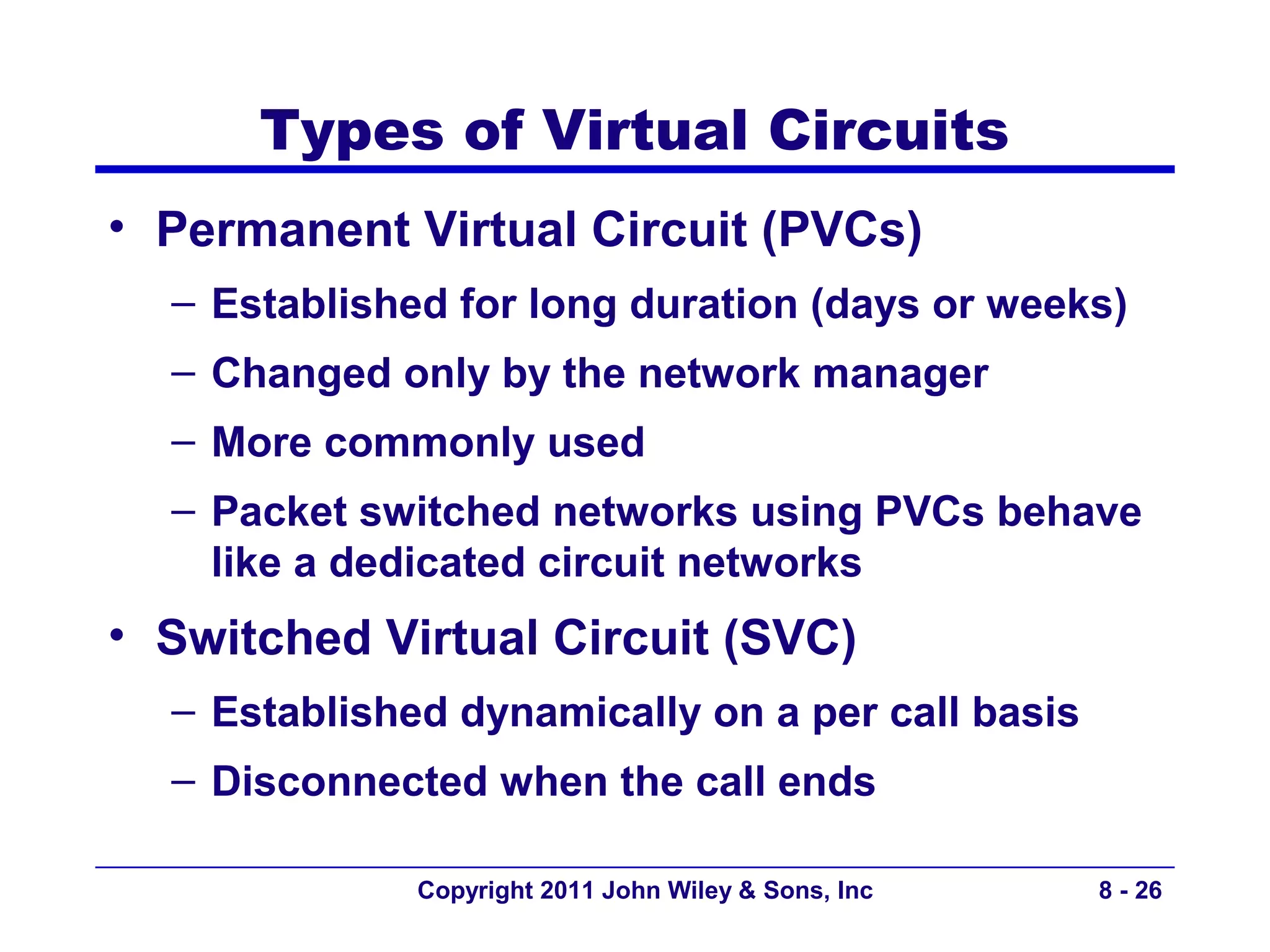 Types of Virtual Circuits

• Permanent Virtual Circuit (PVCs)
 – Established for long duration (days or weeks)
 – Changed only by the network manager
 – More commonly used
 – Packet switched networks using PVCs behave like a dedicated circuit networks

• Switched Virtual Circuit (SVC)
 – Established dynamically on a per call basis
 – Disconnected when the call ends

Copyright 2011 John Wiley & Sons, Inc 8 - 26